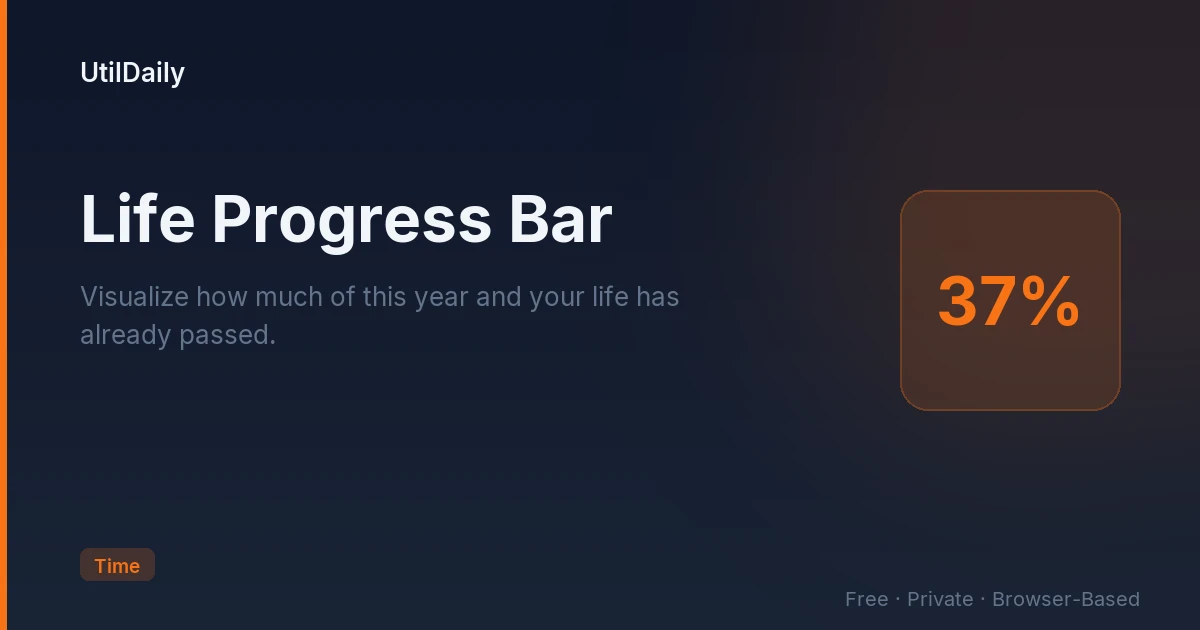 UtilDaily

Life Progress Bar

Visualize how much of this year and your life has already passed.

37%

Time

Free · Private · Browser-Based